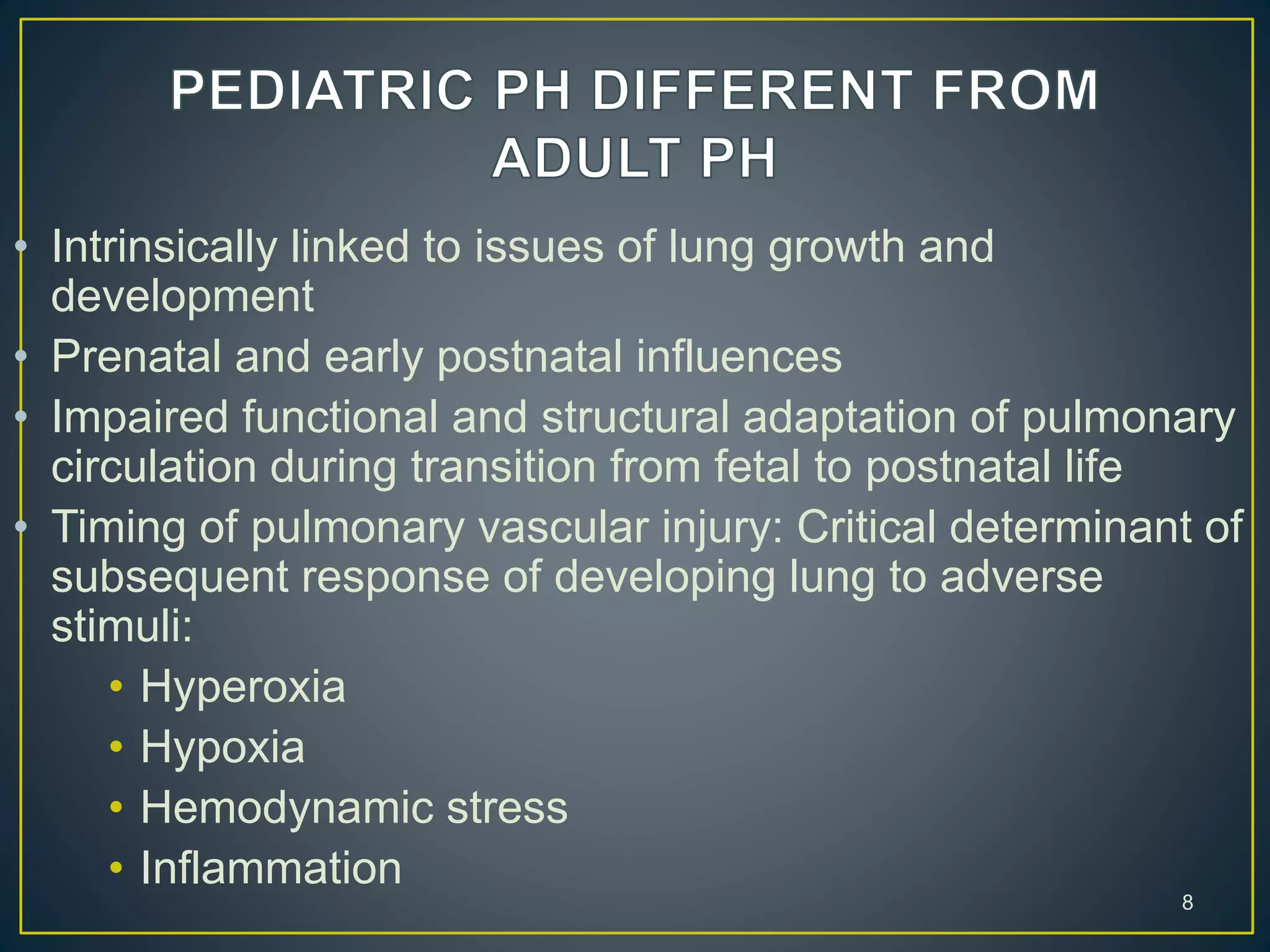 PEDIATRIC PH DIFFERENT FROM ADULT PH

• Intrinsically linked to issues of lung growth and development
• Prenatal and early postnatal influences
• Impaired functional and structural adaptation of pulmonary circulation during transition from fetal to postnatal life
• Timing of pulmonary vascular injury: Critical determinant of subsequent response of developing lung to adverse stimuli:
  • Hyperoxia
  • Hypoxia
  • Hemodynamic stress
  • Inflammation

8